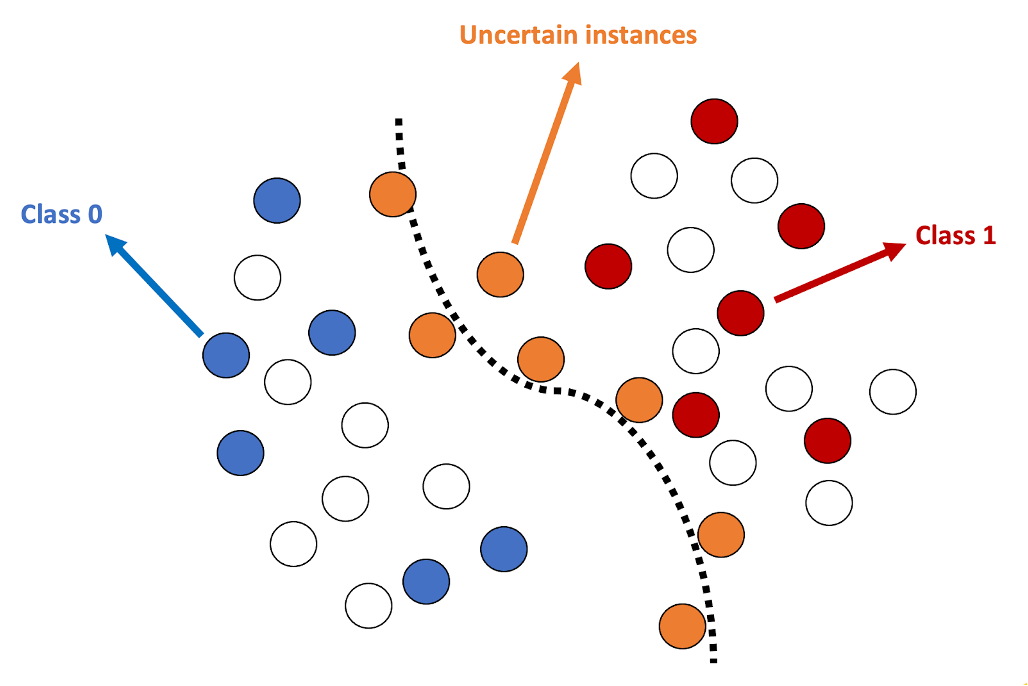 Uncertain instances

Class 0

Class 1